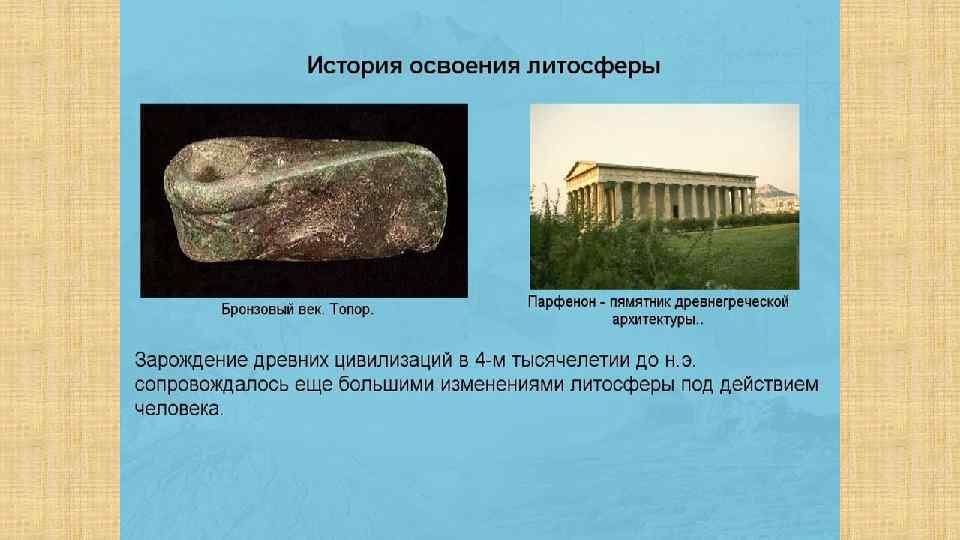 История освоения литосферы

Бронзовый век. Топор.

Парфенон - памятник древнегреческой архитектуры..

Зарождение древних цивилизаций в 4-м тысячелетии до н.э. сопровождалось еще большими изменениями литосферы под действием человека.